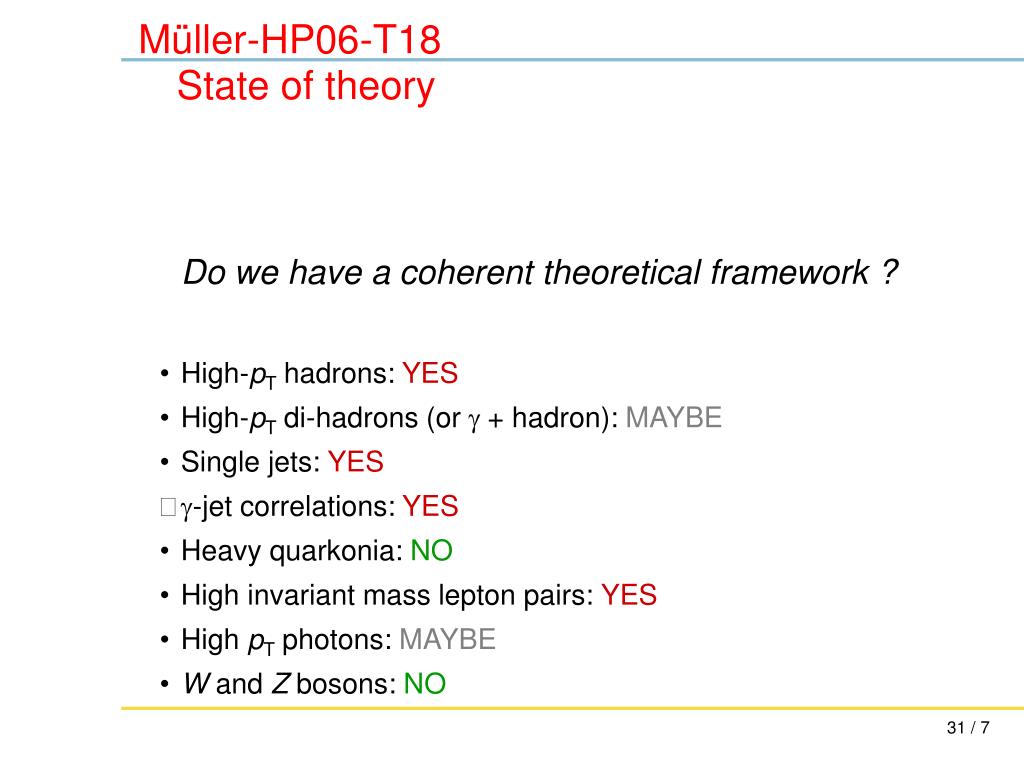 Müller-HP06-T18
State of theory

Do we have a coherent theoretical framework ?

• High-$p_T$ hadrons: YES
• High-$p_T$ di-hadrons (or $\gamma$ + hadron): MAYBE
• Single jets: YES
$\gamma$-jet correlations: YES
• Heavy quarkonia: NO
• High invariant mass lepton pairs: YES
• High $p_T$ photons: MAYBE
• $W$ and $Z$ bosons: NO

31 / 7